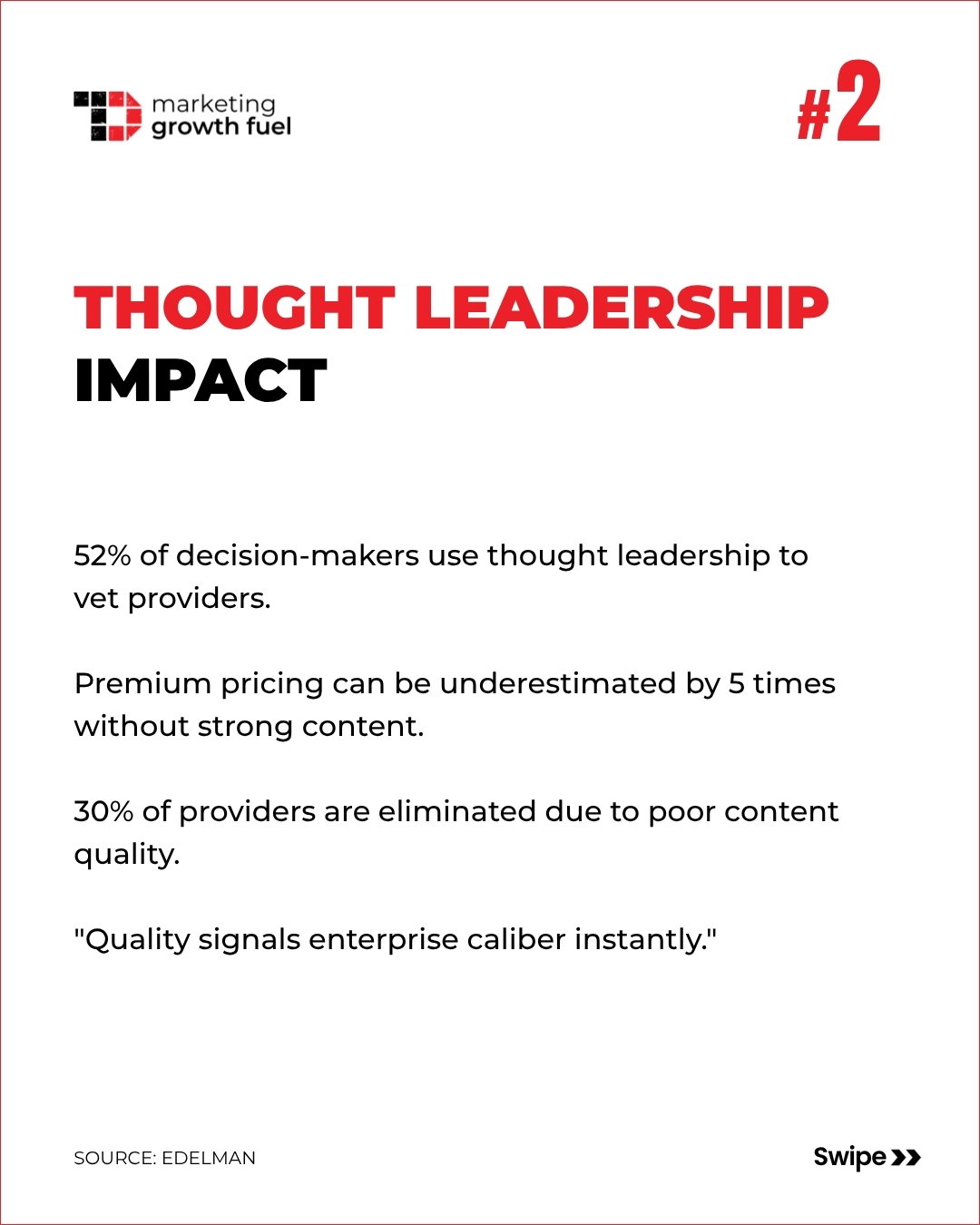 marketing growth fuel

#2

THOUGHT LEADERSHIP IMPACT

52% of decision-makers use thought leadership to vet providers.

Premium pricing can be underestimated by 5 times without strong content.

30% of providers are eliminated due to poor content quality.

"Quality signals enterprise caliber instantly."

SOURCE: EDELMAN

Swipe